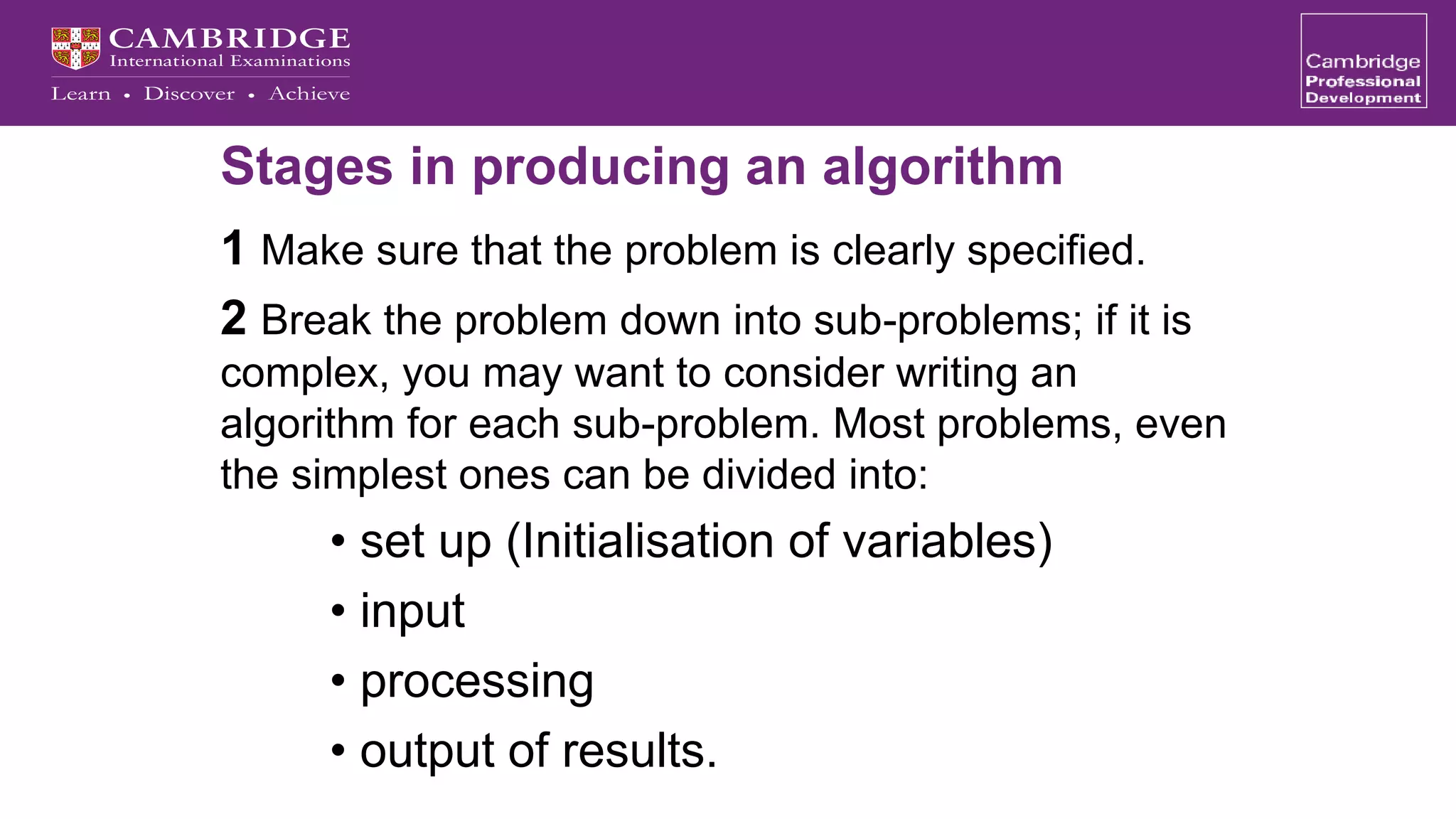 CAMBRIDGE
International Examinations
Learn • Discover • Achieve

Cambridge
Professional
Development

Stages in producing an algorithm

1 Make sure that the problem is clearly specified.

2 Break the problem down into sub-problems; if it is complex, you may want to consider writing an algorithm for each sub-problem. Most problems, even the simplest ones can be divided into:

• set up (Initialisation of variables)
• input
• processing
• output of results.